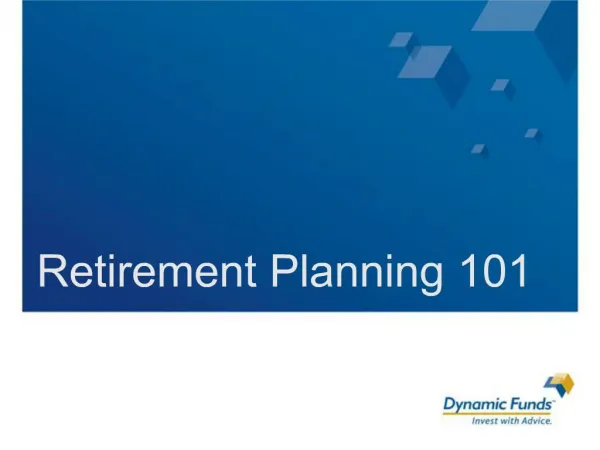 Retirement Planning 101

Dynamic Funds™
Invest with Advice.